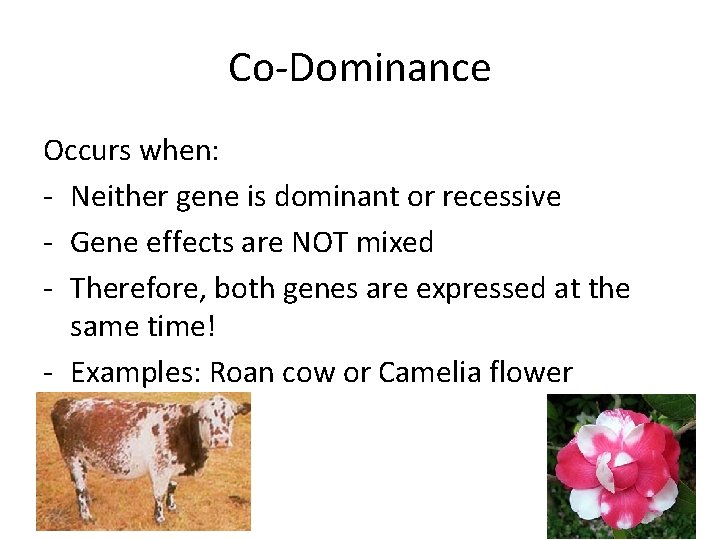 Co-Dominance

Occurs when:

- Neither gene is dominant or recessive
- Gene effects are NOT mixed
- Therefore, both genes are expressed at the same time!
- Examples: Roan cow or Camelia flower